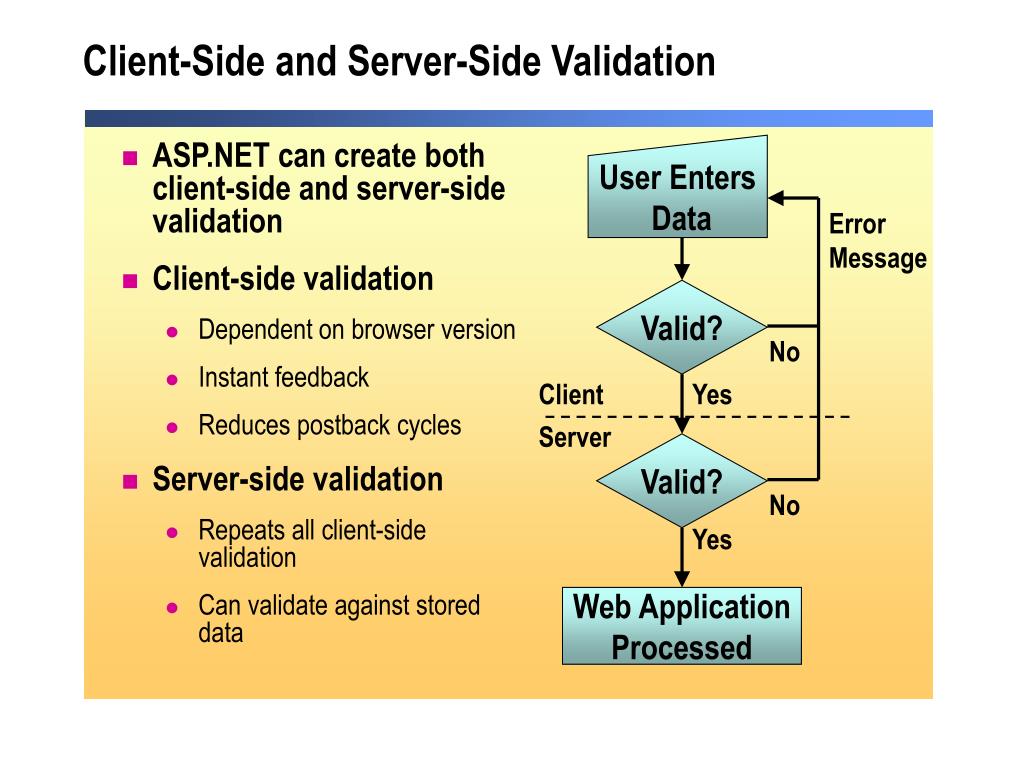 Client-Side and Server-Side Validation

ASP.NET can create both client-side and server-side validation

Client-side validation

Dependent on browser version

Instant feedback

Reduces postback cycles

Server-side validation

Repeats all client-side validation

Can validate against stored data

User Enters Data

Error Message

Valid?

No

Client

Yes

Server

Valid?

No

Yes

Web Application Processed